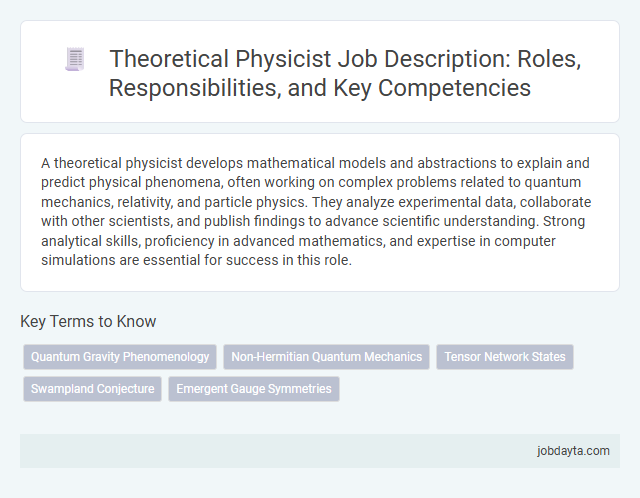 Theoretical Physicist Job Description: Roles, Responsibilities, and Key Competencies

A theoretical physicist develops mathematical models and abstractions to explain and predict physical phenomena, often working on complex problems related to quantum mechanics, relativity, and particle physics. They analyze experimental data, collaborate with other scientists, and publish findings to advance scientific understanding. Strong analytical skills, proficiency in advanced mathematics, and expertise in computer simulations are essential for success in this role.

Key Terms to Know

Quantum Gravity Phenomenology

Non-Hermitian Quantum Mechanics

Tensor Network States

Swampland Conjecture

Emergent Gauge Symmetries

jobdayta.com